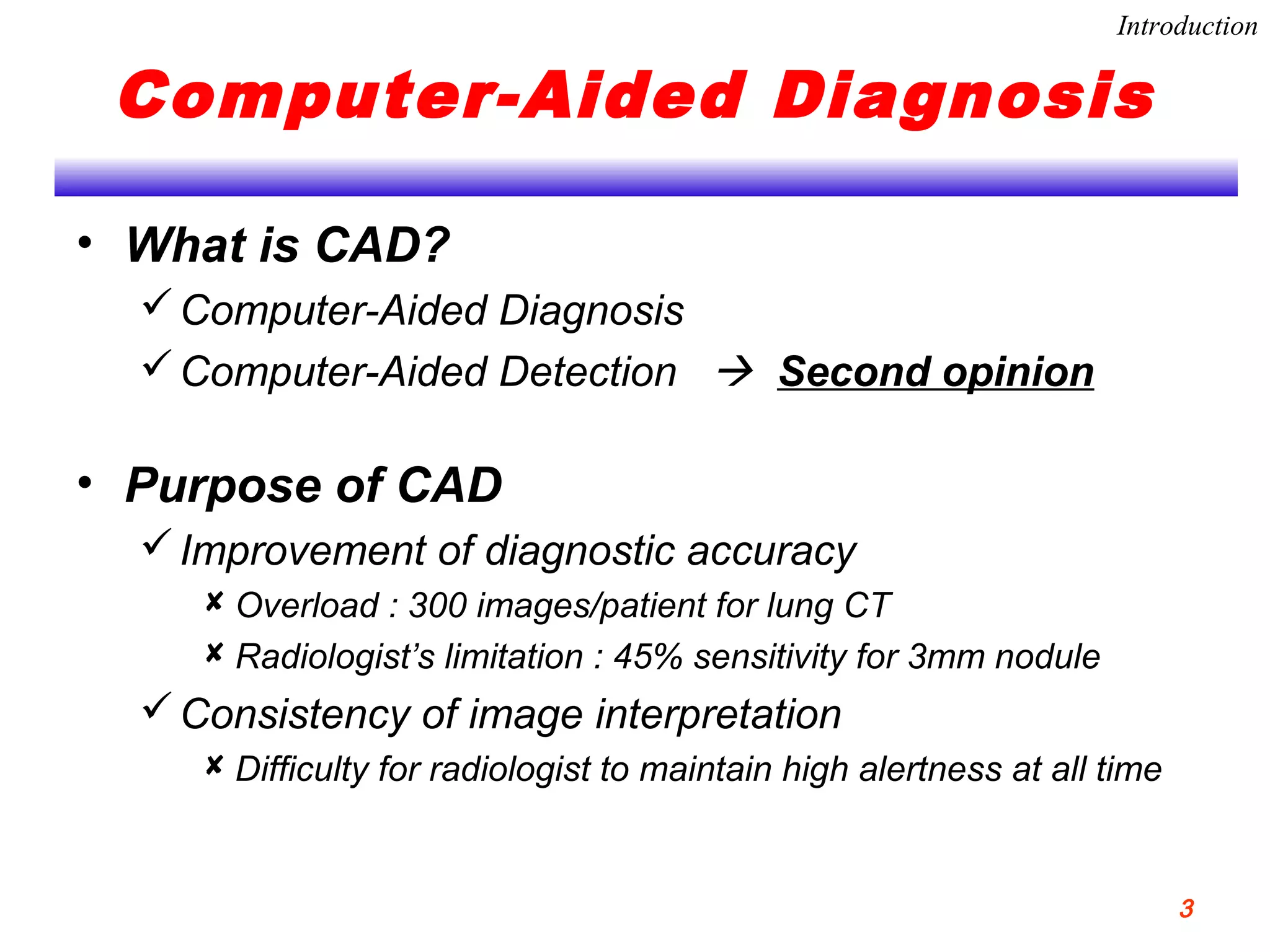 Introduction

Computer-Aided Diagnosis

• What is CAD?
✓ Computer-Aided Diagnosis
✓ Computer-Aided Detection → Second opinion

• Purpose of CAD
✓ Improvement of diagnostic accuracy
✘ Overload : 300 images/patient for lung CT
✘ Radiologist's limitation : 45% sensitivity for 3mm nodule
✓ Consistency of image interpretation
✘ Difficulty for radiologist to maintain high alertness at all time

3